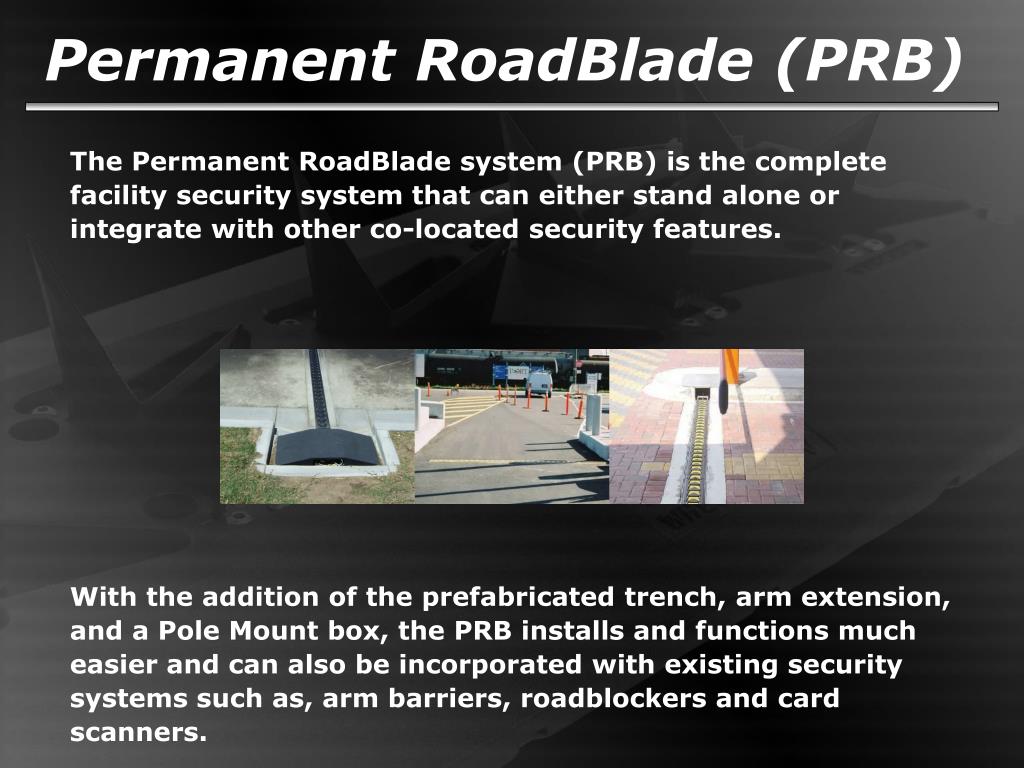 Permanent RoadBlade (PRB)

The Permanent RoadBlade system (PRB) is the complete facility security system that can either stand alone or integrate with other co-located security features.

With the addition of the prefabricated trench, arm extension, and a Pole Mount box, the PRB installs and functions much easier and can also be incorporated with existing security systems such as, arm barriers, roadblockers and card scanners.